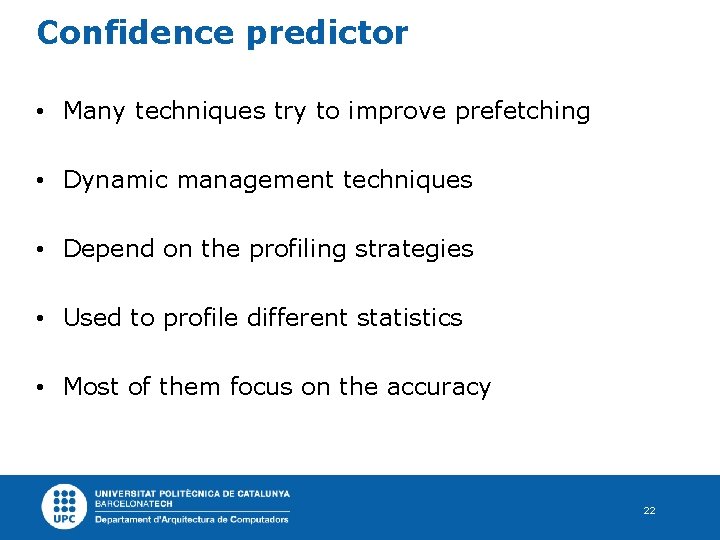 Confidence predictor

• Many techniques try to improve prefetching

• Dynamic management techniques

• Depend on the profiling strategies

• Used to profile different statistics

• Most of them focus on the accuracy

UPC
UNIVERSITAT POLITÈCNICA DE CATALUNYA
BARCELONATECH
Departament d'Arquitectura de Computadors

22